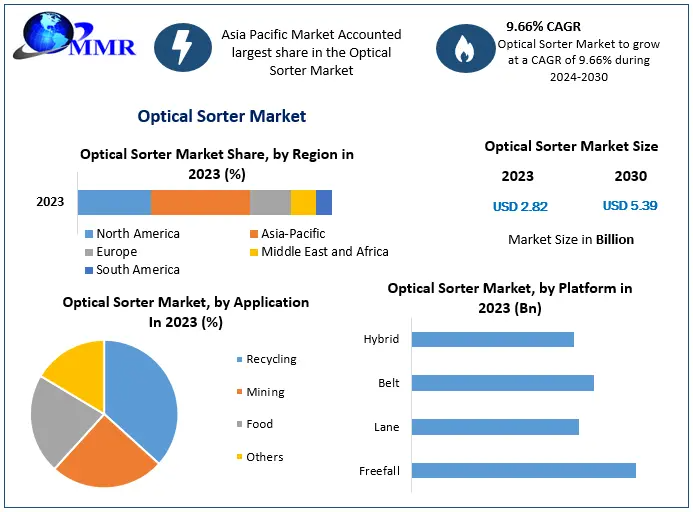 MMR

Asia Pacific Market Accounted largest share in the Optical Sorter Market

9.66% CAGR
Optical Sorter Market to grow at a CAGR of 9.66% during 2024-2030

Optical Sorter Market

Optical Sorter Market Share, by Region in 2023 (%)

2023

North America
Asia-Pacific
Europe
Middle East and Africa
South America

Optical Sorter Market Size

| 2023 | 2030 |
|---|---|
| USD 2.82 | USD 5.39 |

Market Size in Billion

Optical Sorter Market, by Application In 2023 (%)

Recycling
Mining
Food
Others

Optical Sorter Market, by Platform in 2023 (Bn)

Hybrid
Belt
Lane
Freefall